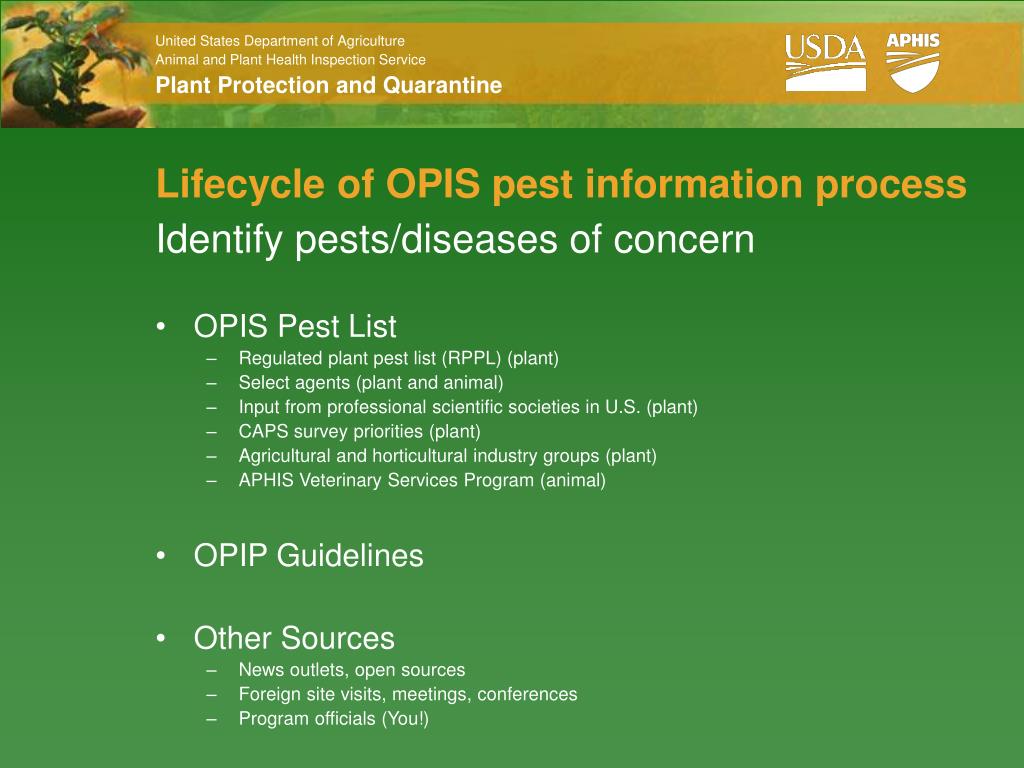 United States Department of Agriculture
Animal and Plant Health Inspection Service
Plant Protection and Quarantine

USDA APHIS

Lifecycle of OPIS pest information process
Identify pests/diseases of concern

• OPIS Pest List
– Regulated plant pest list (RPPL) (plant)
– Select agents (plant and animal)
– Input from professional scientific societies in U.S. (plant)
– CAPS survey priorities (plant)
– Agricultural and horticultural industry groups (plant)
– APHIS Veterinary Services Program (animal)

• OPIP Guidelines

• Other Sources
– News outlets, open sources
– Foreign site visits, meetings, conferences
– Program officials (You!)